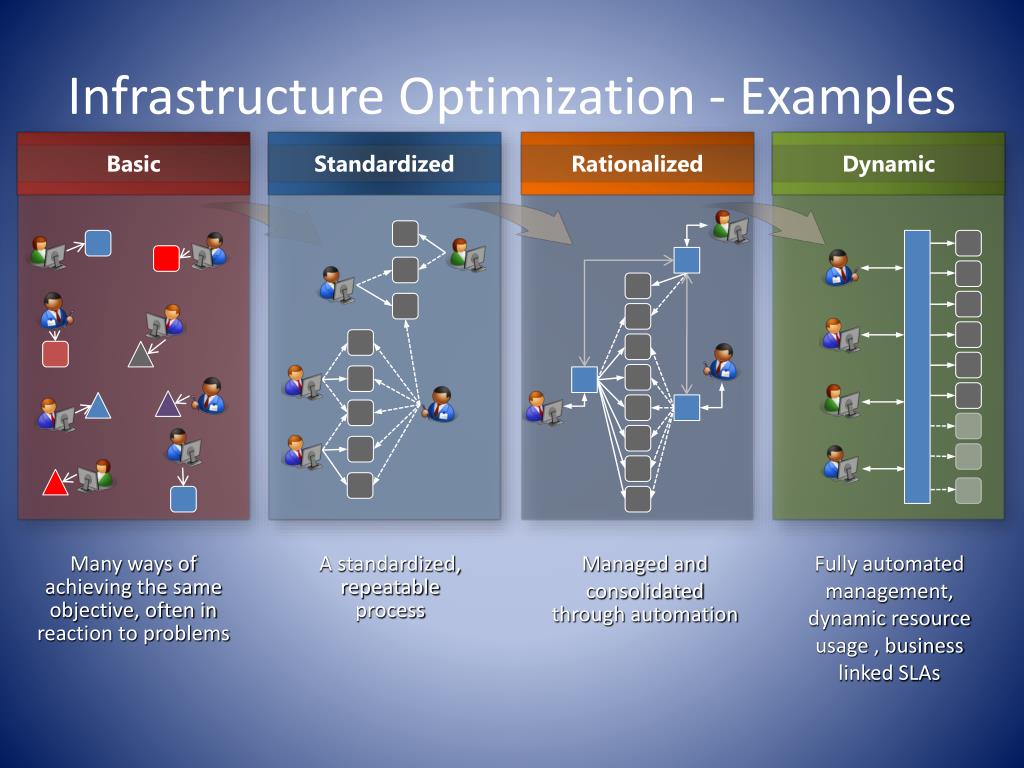 Infrastructure Optimization - Examples

Basic

Standardized

Rationalized

Dynamic

Many ways of achieving the same objective, often in reaction to problems

A standardized, repeatable process

Managed and consolidated through automation

Fully automated management, dynamic resource usage , business linked SLAs